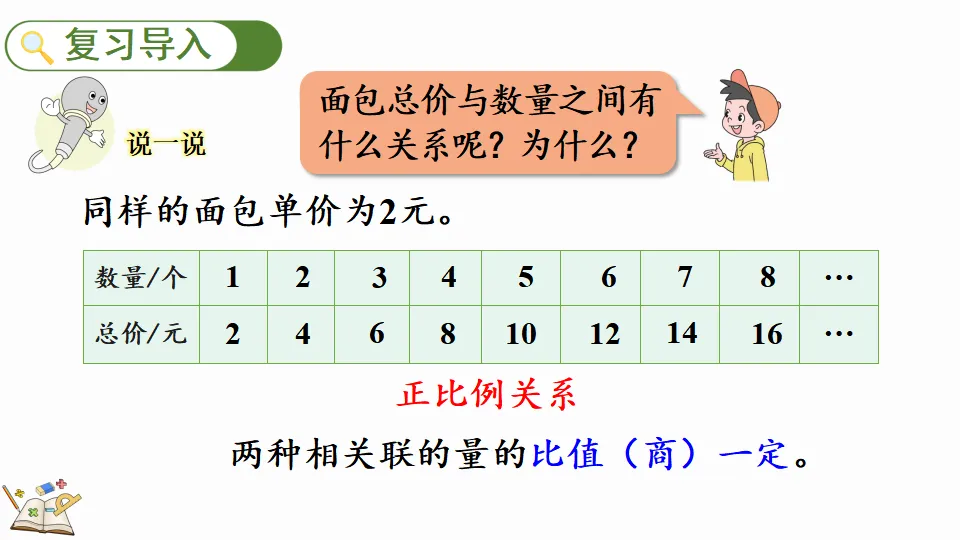 复习导入

说一说

面包总价与数量之间有什么关系呢？为什么？

同样的面包单价为2元。

| 数量/个 | 1 | 2 | 3 | 4 | 5 | 6 | 7 | 8 | … |
|---|---|---|---|---|---|---|---|---|---|
| 总价/元 | 2 | 4 | 6 | 8 | 10 | 12 | 14 | 16 | … |

正比例关系

两种相关联的量的比值（商）一定。